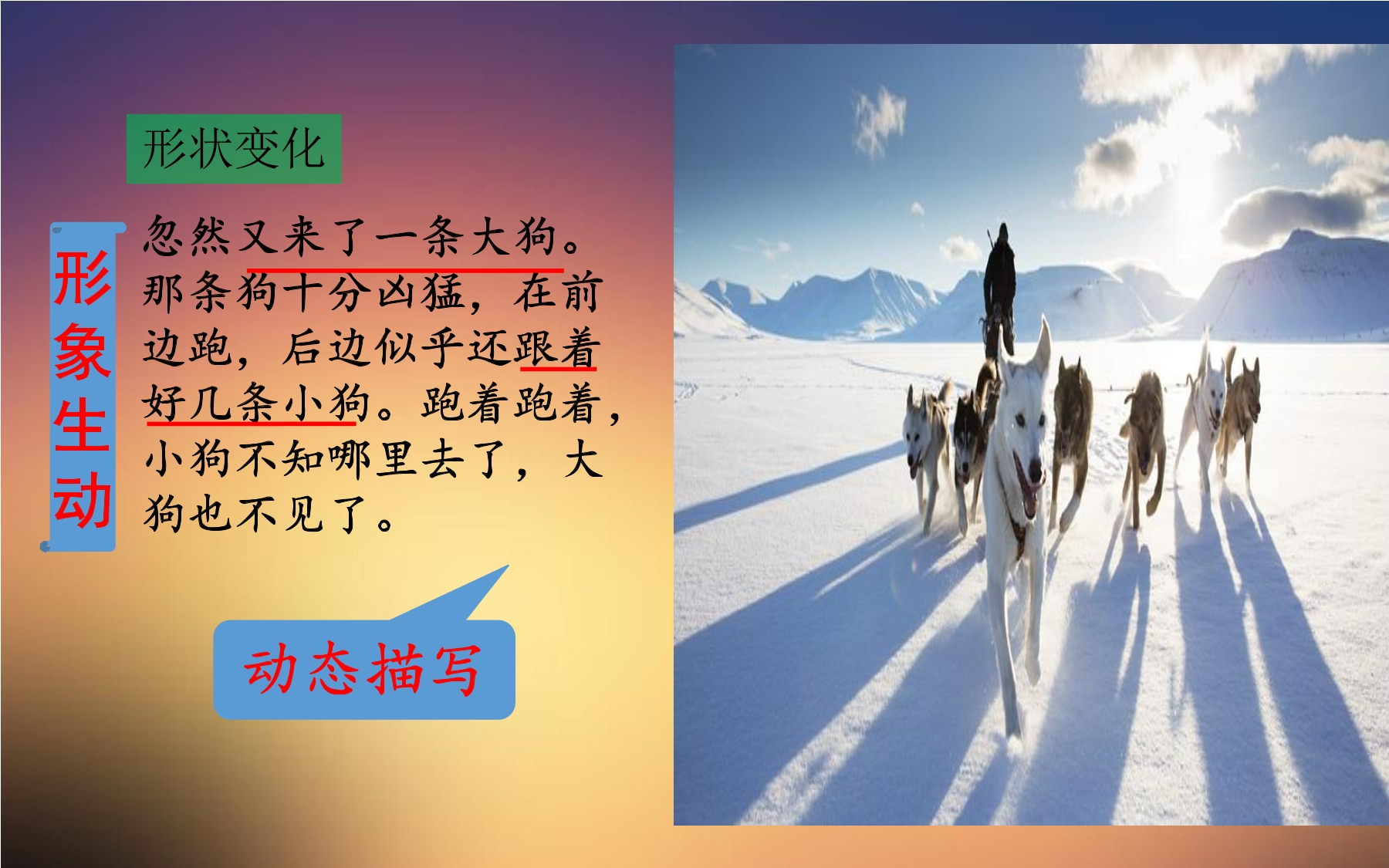 形状变化

形象生动

忽然又来了一条大狗。那条狗十分凶猛，在前边跑，后边似乎还跟着好几条小狗。跑着跑着，小狗不知哪里去了，大狗也不见了。

动态描写